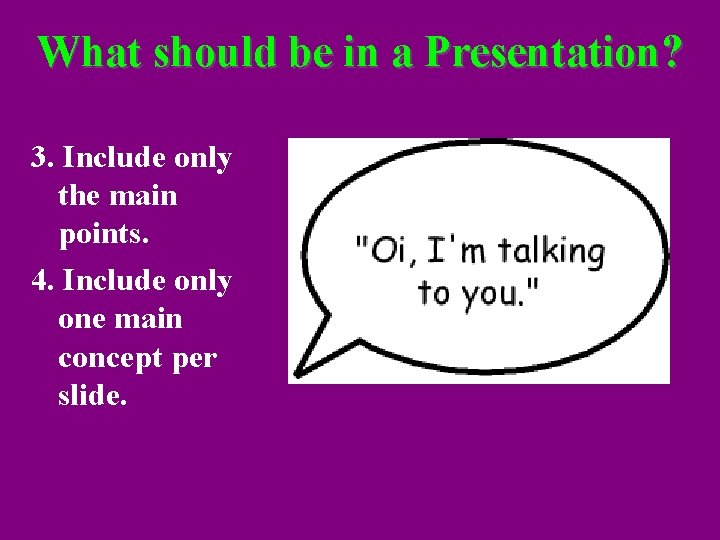 What should be in a Presentation?

3. Include only the main points.

4. Include only one main concept per slide.

"Oi, I'm talking to you."